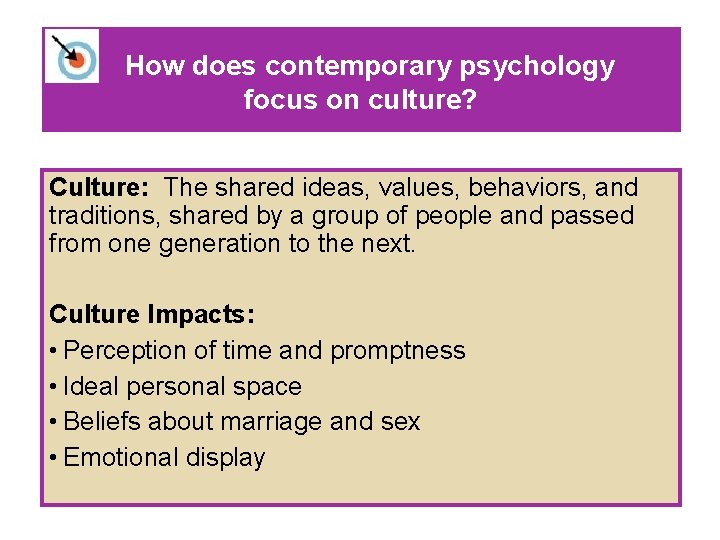 How does contemporary psychology focus on culture?

Culture: The shared ideas, values, behaviors, and traditions, shared by a group of people and passed from one generation to the next.

Culture Impacts:
• Perception of time and promptness
• Ideal personal space
• Beliefs about marriage and sex
• Emotional display